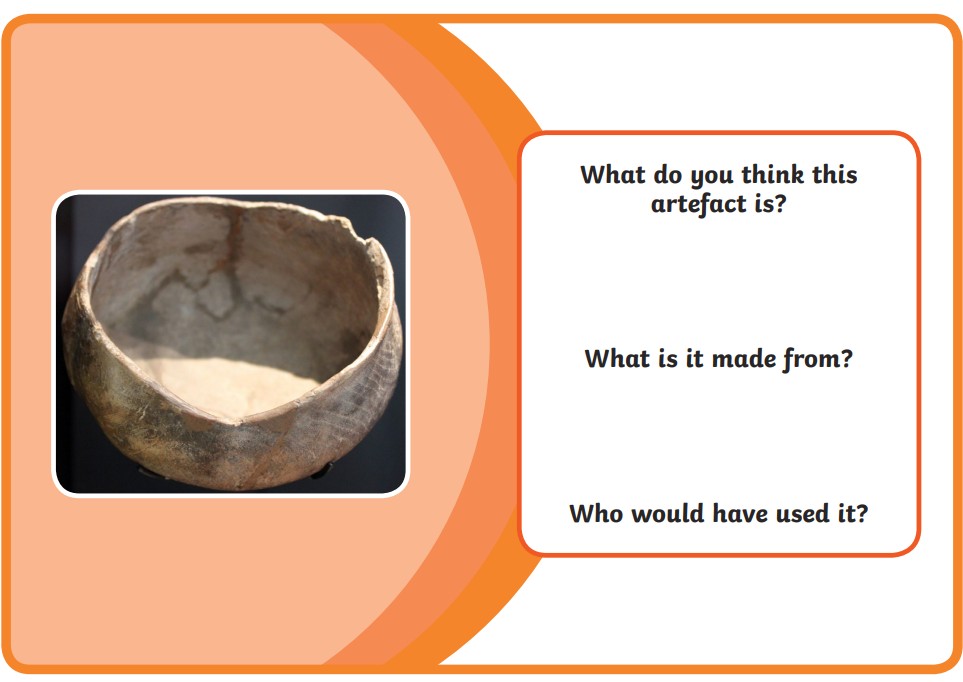 What do you think this artefact is?

What is it made from?

Who would have used it?